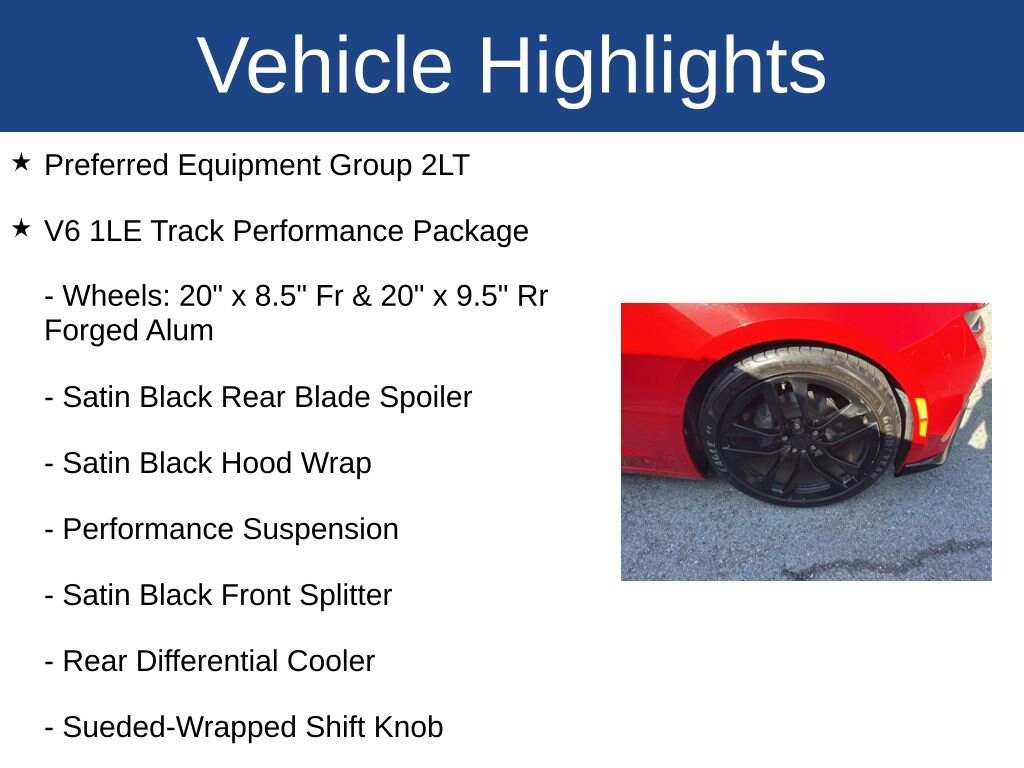 Vehicle Highlights

★ Preferred Equipment Group 2LT

★ V6 1LE Track Performance Package

- Wheels: 20" x 8.5" Fr & 20" x 9.5" Rr Forged Alum

- Satin Black Rear Blade Spoiler

- Satin Black Hood Wrap

- Performance Suspension

- Satin Black Front Splitter

- Rear Differential Cooler

- Sueded-Wrapped Shift Knob